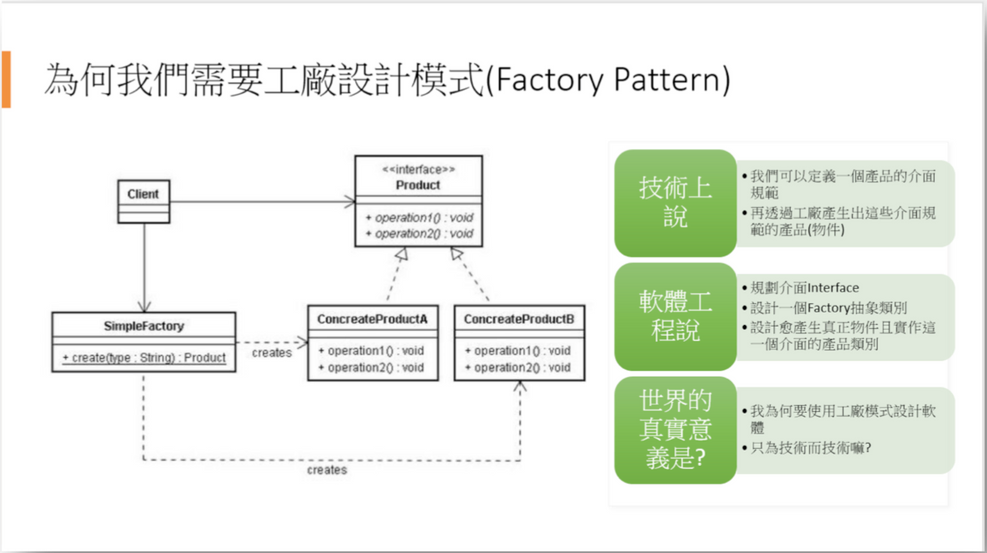 為何我們需要工廠設計模式(Factory Pattern)

Client

<<interface>>
Product

+ operation1() : void
+ operation2() : void

SimpleFactory

+ create(type : String) : Product

creates

ConcreateProductA

+ operation1() : void
+ operation2() : void

ConcreateProductB

+ operation1() : void
+ operation2() : void

creates

技術上說

• 我們可以定義一個產品的介面規範
• 再透過工廠產生出這些介面規範的產品(物件)

軟體工程說

• 規劃介面Interface
• 設計一個Factory抽象類別
• 設計愈產生真正物件且實作這一個介面的產品類別

世界的真實意義是?

• 我為何要使用工廠模式設計軟體
• 只為技術而技術嘛?